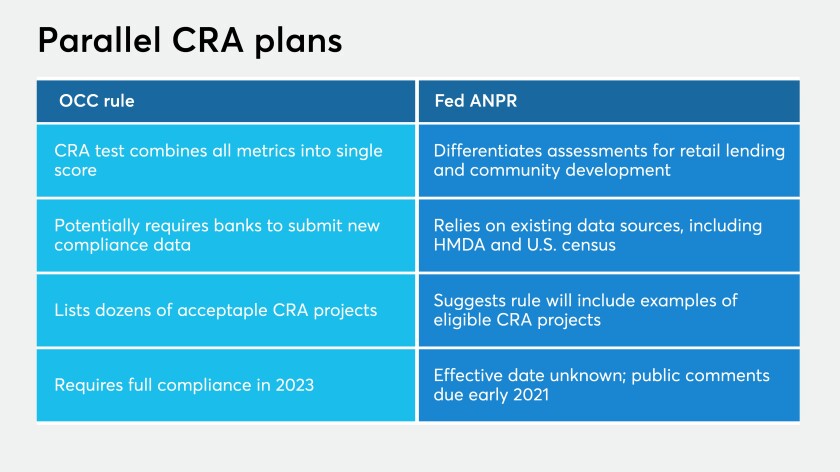 Parallel CRA plans

| OCC rule | Fed ANPR |
|---|---|
| CRA test combines all metrics into single score | Differentiates assessments for retail lending and community development |
| Potentially requires banks to submit new compliance data | Relies on existing data sources, including HMDA and U.S. census |
| Lists dozens of acceptaple CRA projects | Suggests rule will include examples of eligible CRA projects |
| Requires full compliance in 2023 | Effective date unknown; public comments due early 2021 |